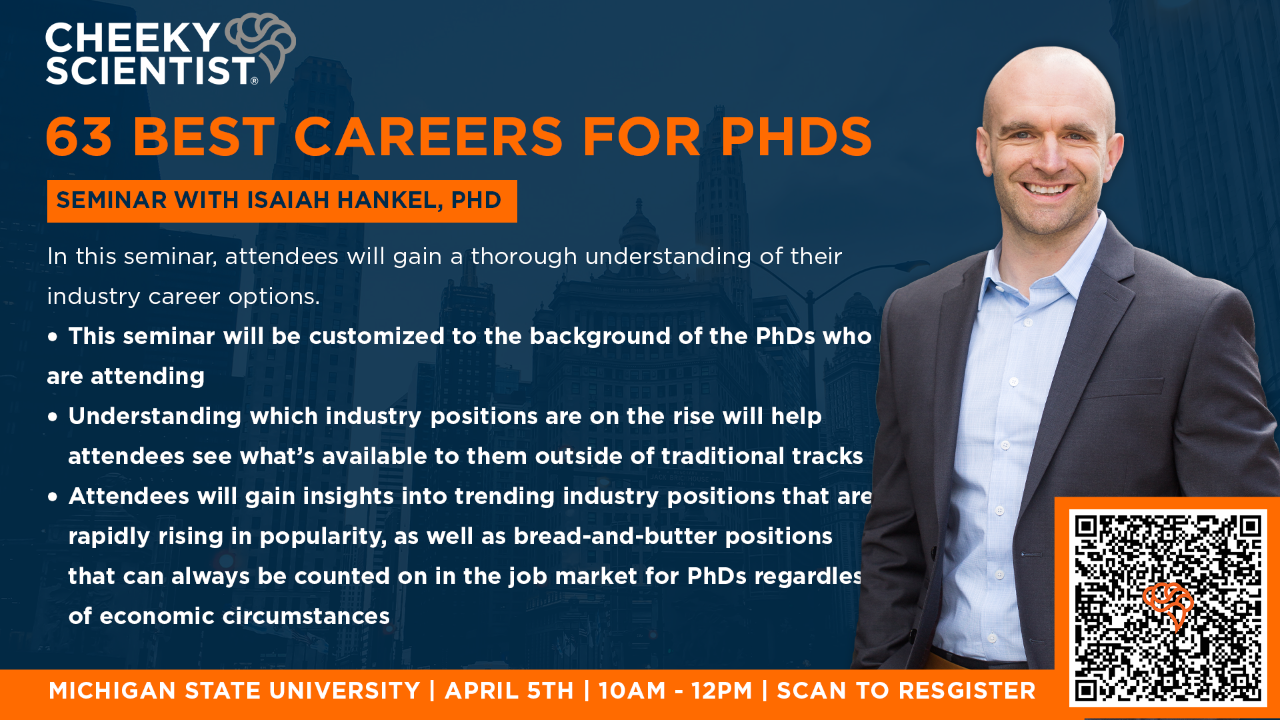 CHEEKY SCIENTIST®

63 BEST CAREERS FOR PHDS

SEMINAR WITH ISAIAH HANKEL, PHD

In this seminar, attendees will gain a thorough understanding of their industry career options.

• This seminar will be customized to the background of the PhDs who are attending

• Understanding which industry positions are on the rise will help attendees see what's available to them outside of traditional tracks

• Attendees will gain insights into trending industry positions that are rapidly rising in popularity, as well as bread-and-butter positions that can always be counted on in the job market for PhDs regardles of economic circumstances

MICHIGAN STATE UNIVERSITY | APRIL 5TH | 10AM - 12PM | SCAN TO RESGISTER